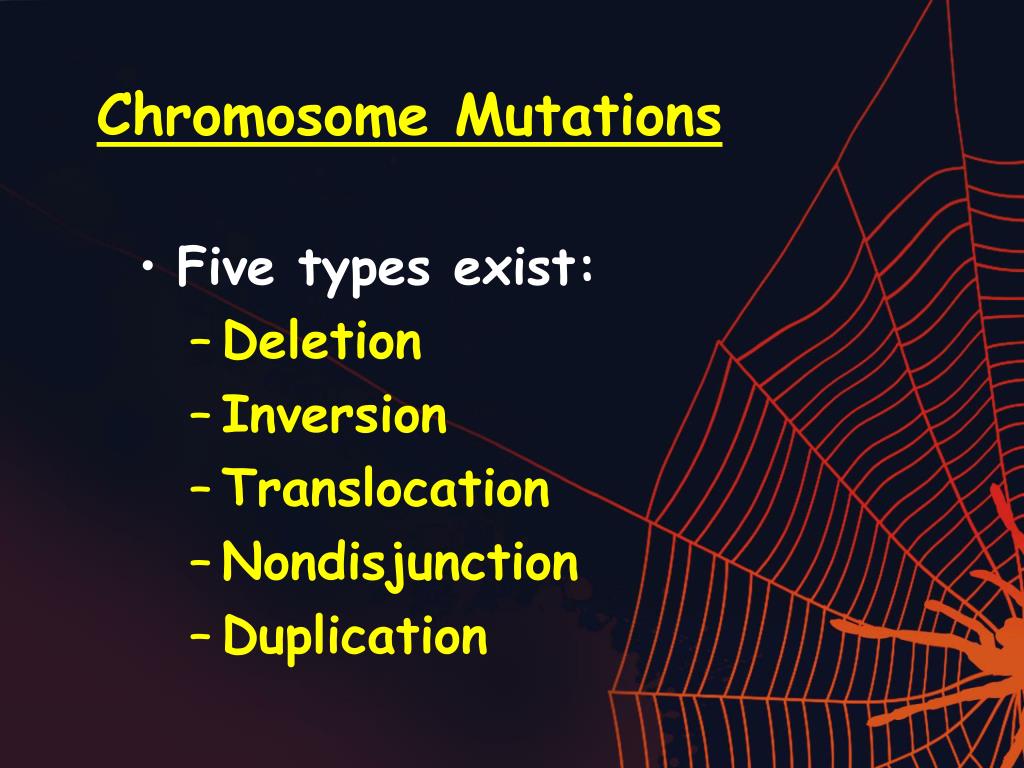 Chromosome Mutations

• Five types exist:
– Deletion
– Inversion
– Translocation
– Nondisjunction
– Duplication